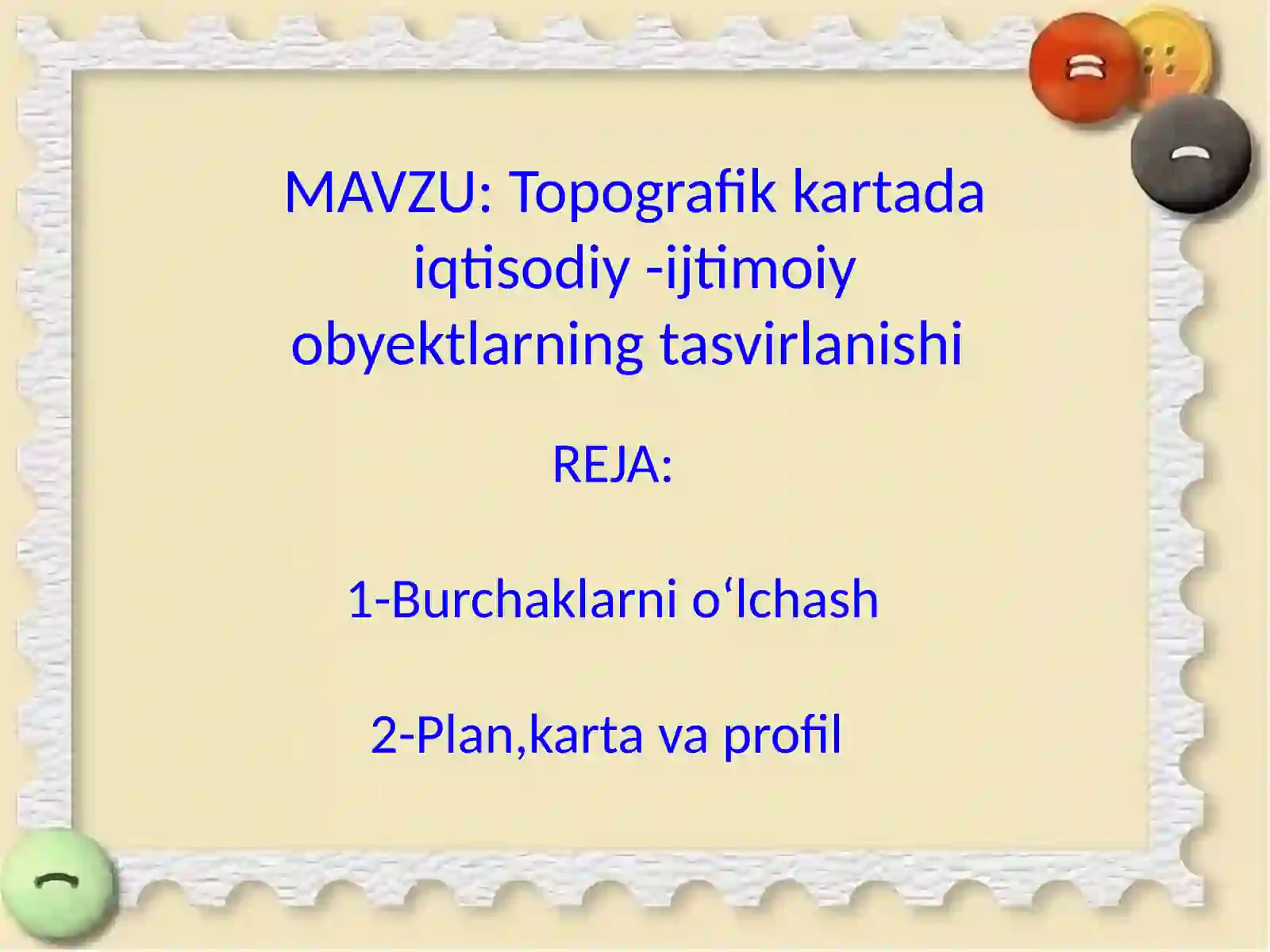 MAVZU: Topografik kartada iqtisodiy -ijtimoiy obyektlarning tasvirlanishi

REJA:

1-Burchaklarni o‘lchash

2-Plan,karta va profil